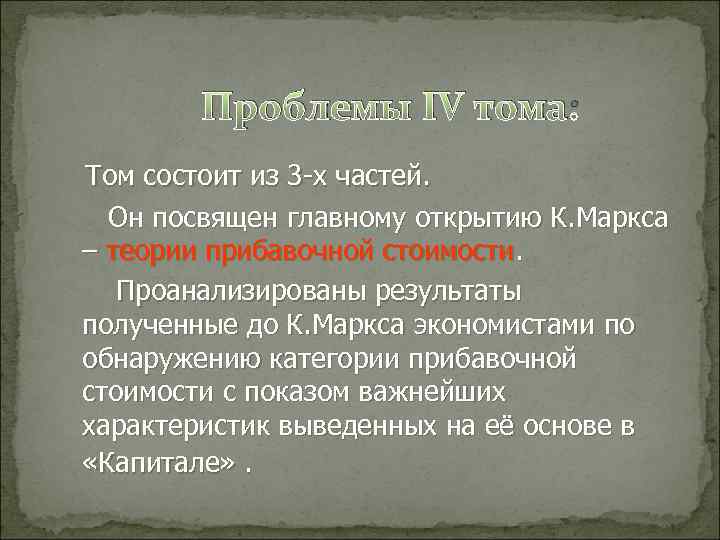 Проблемы IV тома:

Том состоит из 3-х частей.

Он посвящен главному открытию К.Маркса – теории прибавочной стоимости.

Проанализированы результаты полученные до К.Маркса экономистами по обнаружению категории прибавочной стоимости с показом важнейших характеристик выведенных на её основе в «Капитале» .